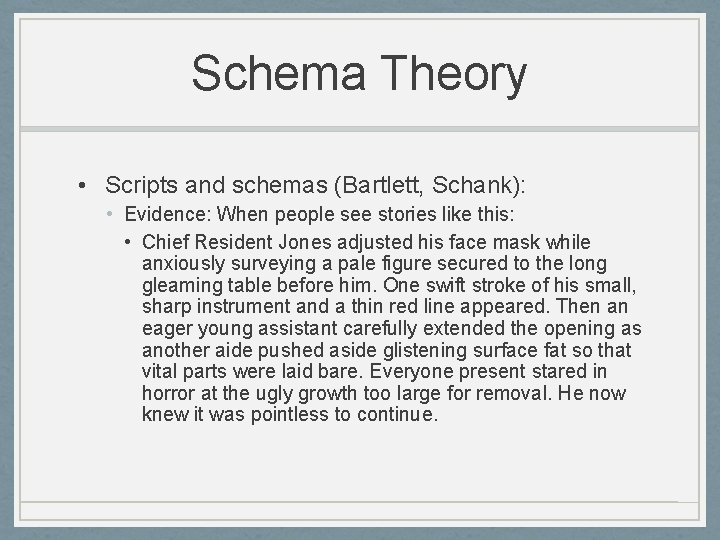 Schema Theory

• Scripts and schemas (Bartlett, Schank):

• Evidence: When people see stories like this:

• Chief Resident Jones adjusted his face mask while anxiously surveying a pale figure secured to the long gleaming table before him. One swift stroke of his small, sharp instrument and a thin red line appeared. Then an eager young assistant carefully extended the opening as another aide pushed aside glistening surface fat so that vital parts were laid bare. Everyone present stared in horror at the ugly growth too large for removal. He now knew it was pointless to continue.